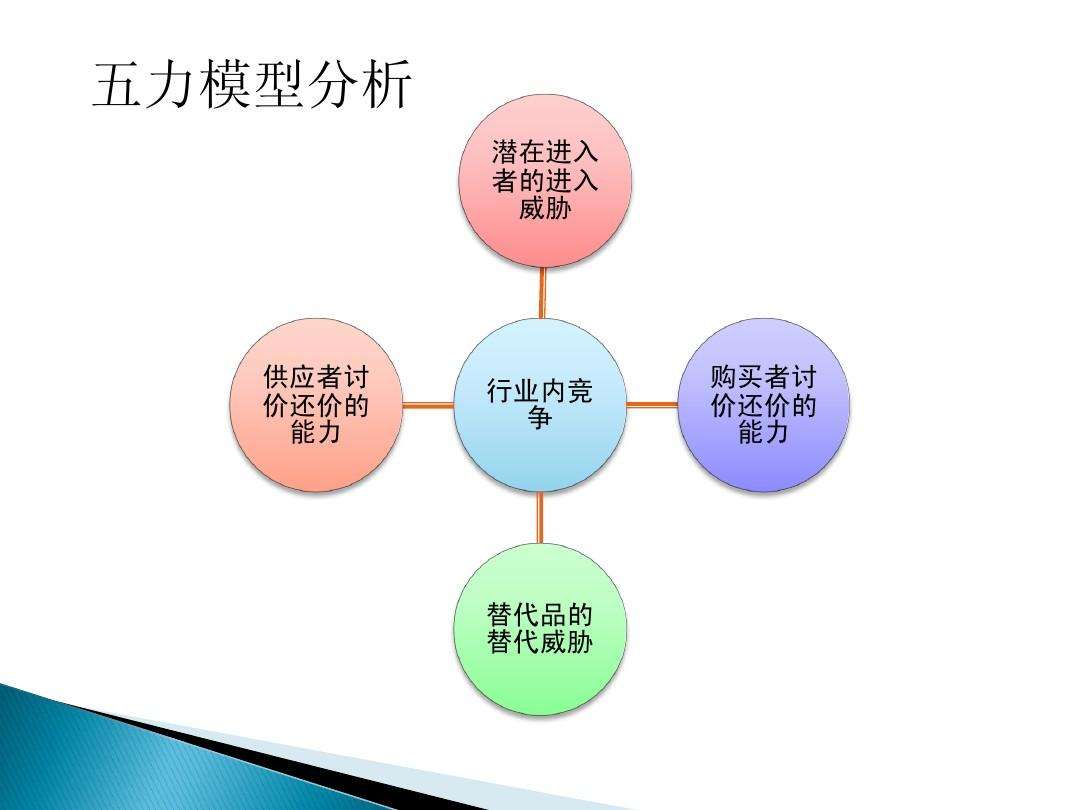 五力模型分析

潜在进入者的进入威胁

供应者讨价还价的能力

行业内竞争

购买者讨价还价的能力

替代品的替代威胁